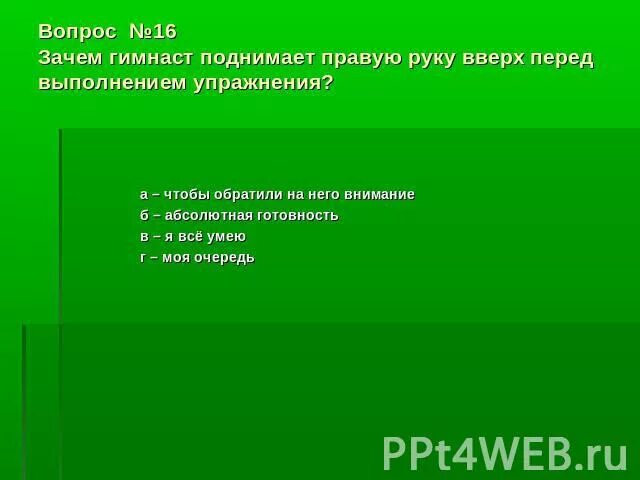 Вопрос №16
Зачем гимнаст поднимает правую руку вверх перед выполнением упражнения?

а – чтобы обратили на него внимание
б – абсолютная готовность
в – я всё умею
г – моя очередь

PPt4WEB.ru